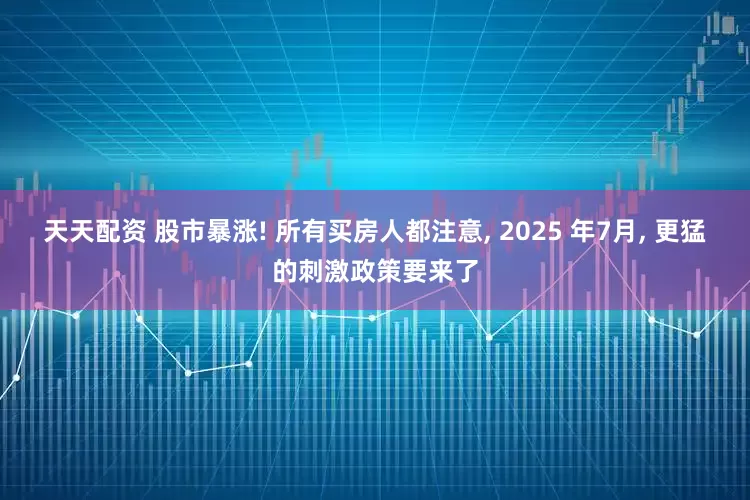 天天配资 股市暴涨! 所有买房人都注意, 2025 年7月, 更猛的刺激政策要来了